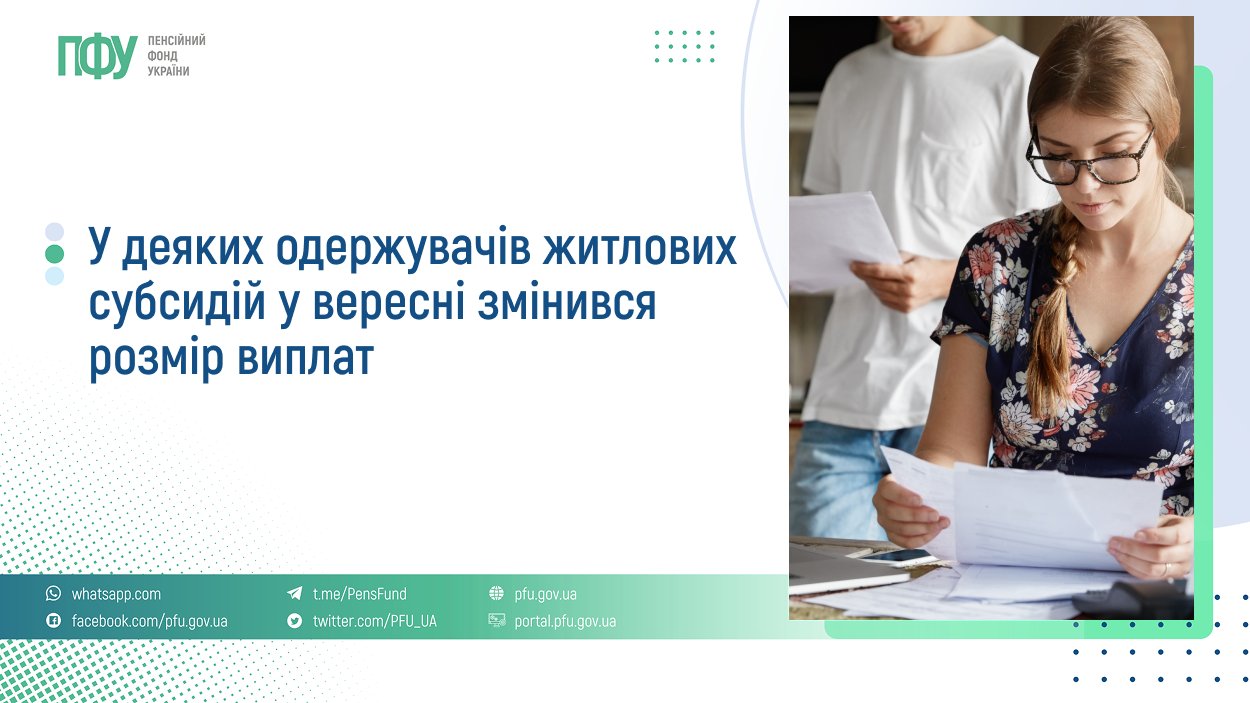 ПФУ ПЕНСІЙНИЙ ФОНД УКРАЇНИ

У деяких одержувачів житлових субсидій у вересні змінився розмір виплат

whatsapp.com
facebook.com/pfu.gov.ua
t.me/PensFund
twitter.com/PFU_UA
pfu.gov.ua
portal.pfu.gov.ua